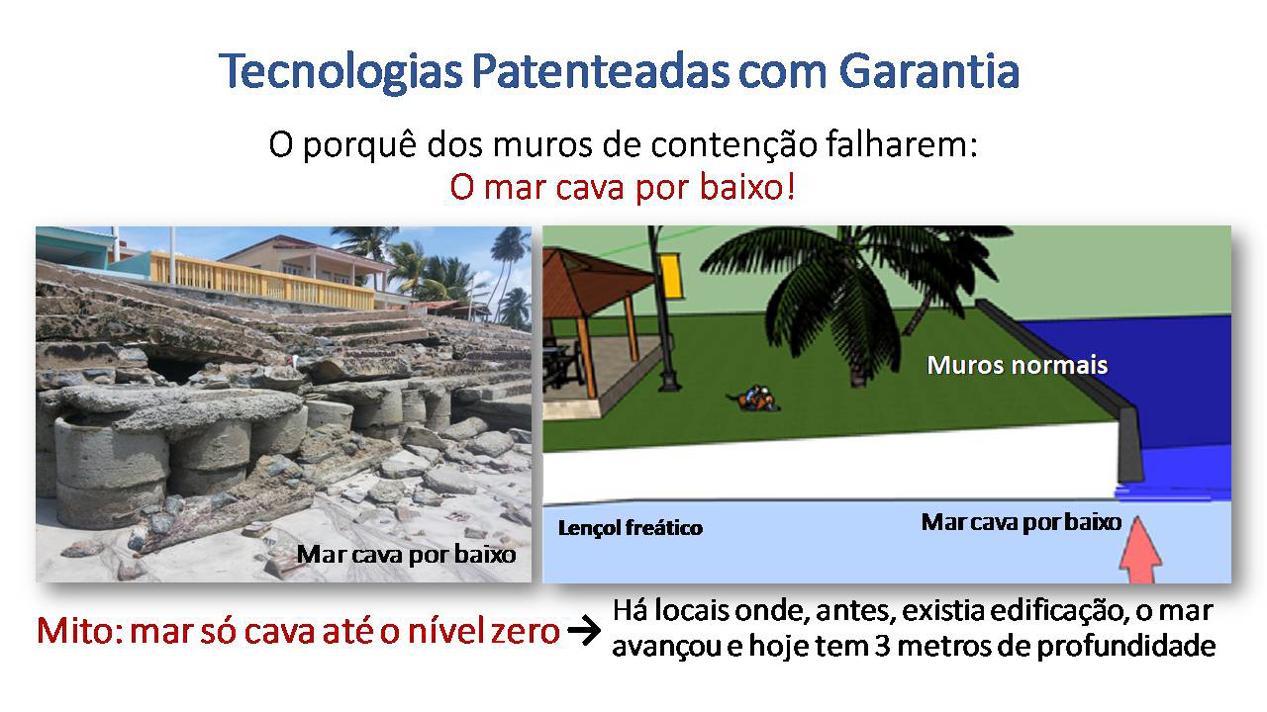 Tecnologias Patenteadas com Garantia

O porquê dos muros de contenção falharem:
O mar cava por baixo!

Mar cava por baixo

Muros normais

Lençol freático

Mar cava por baixo

Mito: mar só cava até o nível zero →

Há locais onde, antes, existia edificação, o mar avançou e hoje tem 3 metros de profundidade